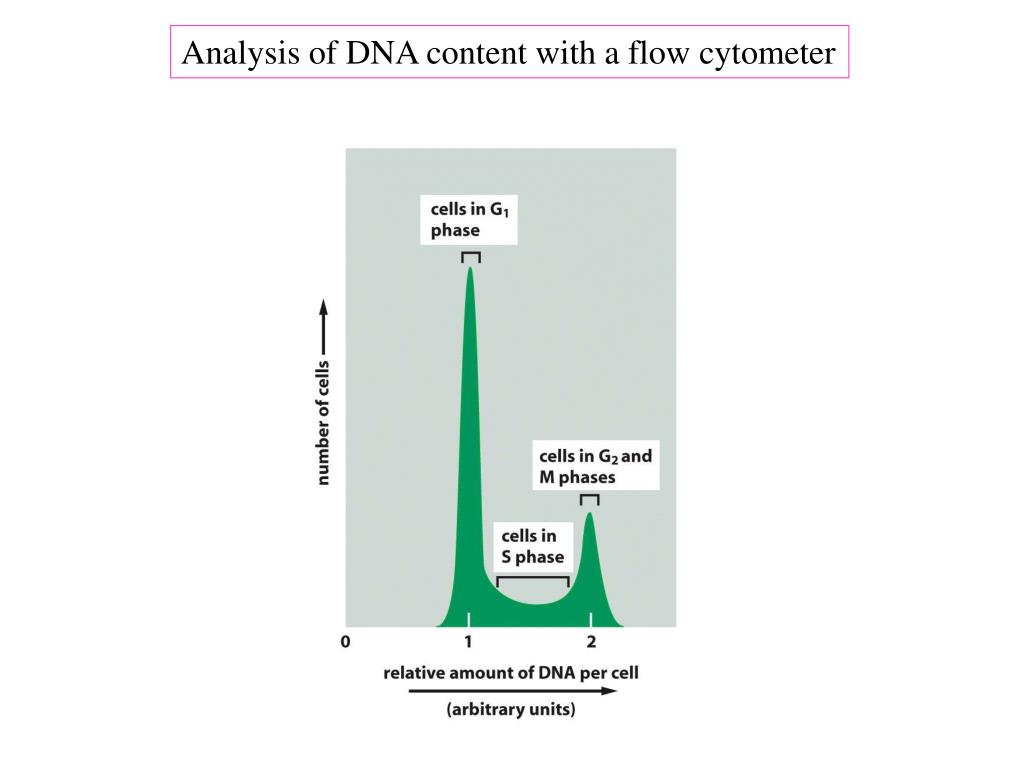 Analysis of DNA content with a flow cytometer

cells in $G_1$ phase

number of cells

cells in $G_2$ and M phases

cells in S phase

0

1

2

relative amount of DNA per cell

(arbitrary units)